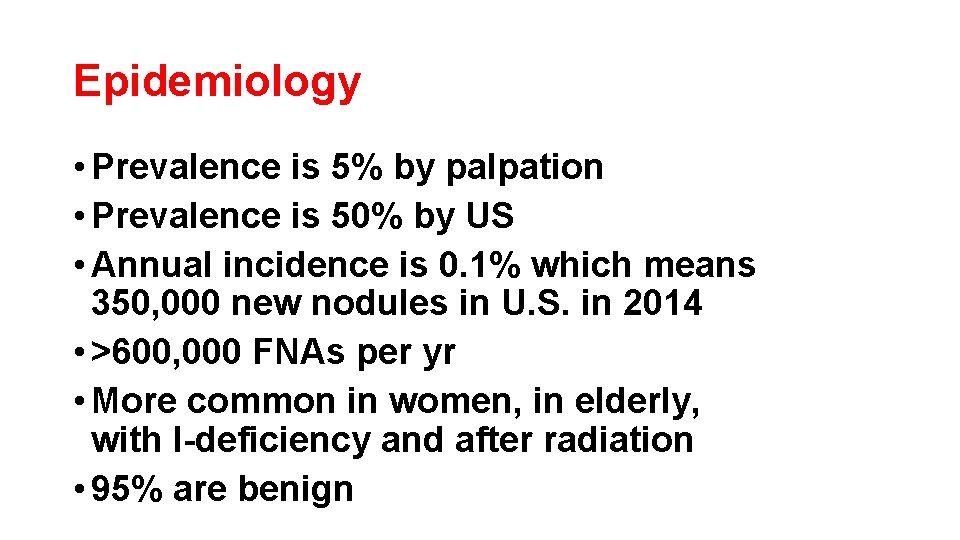 Epidemiology

• Prevalence is 5% by palpation
• Prevalence is 50% by US
• Annual incidence is 0.1% which means 350,000 new nodules in U.S. in 2014
• >600,000 FNAs per yr
• More common in women, in elderly, with I-deficiency and after radiation
• 95% are benign